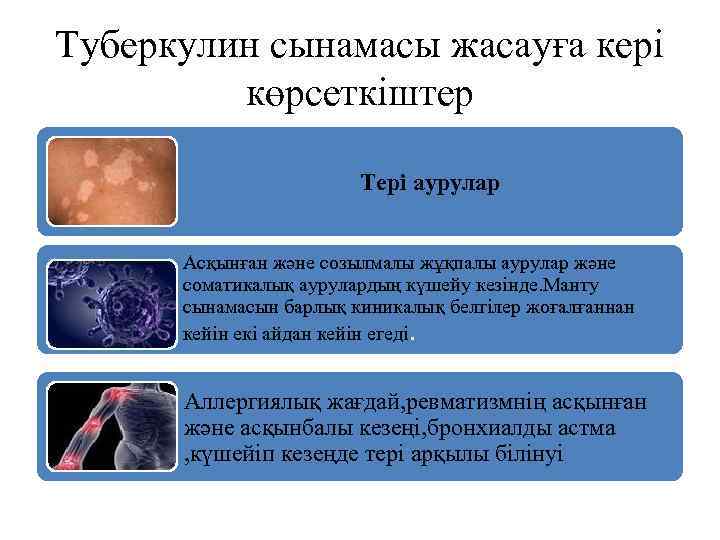 Туберкулин сынамасы жасауға кері көрсеткіштер

Тері аурулар

Асқынған және созылмалы жұқпалы аурулар және соматикалық аурулардың күшейу кезінде.Манту сынамасын барлық киникалық белгілер жоғалғаннан кейін екі айдан кейін егеді.

Аллергиялық жағдай,ревматизмнің асқынған және асқынбалы кезеңі,бронхиалды астма ,күшейіп кезеңде тері арқылы білінуі